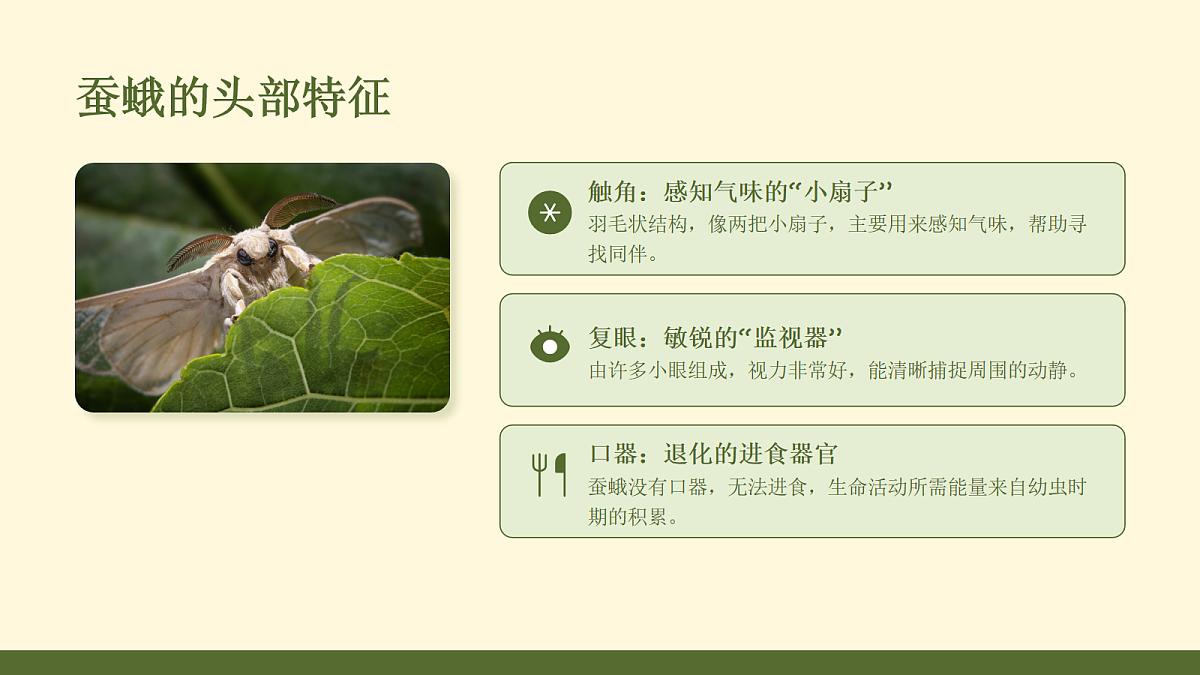 蚕蛾的头部特征

触角：感知气味的“小扇子”
羽毛状结构，像两把小扇子，主要用来感知气味，帮助寻找同伴。

复眼：敏锐的“监视器”
由许多小眼组成，视力非常好，能清晰捕捉周围的动静。

口器：退化的进食器官
蚕蛾没有口器，无法进食，生命活动所需能量来自幼虫时期的积累。